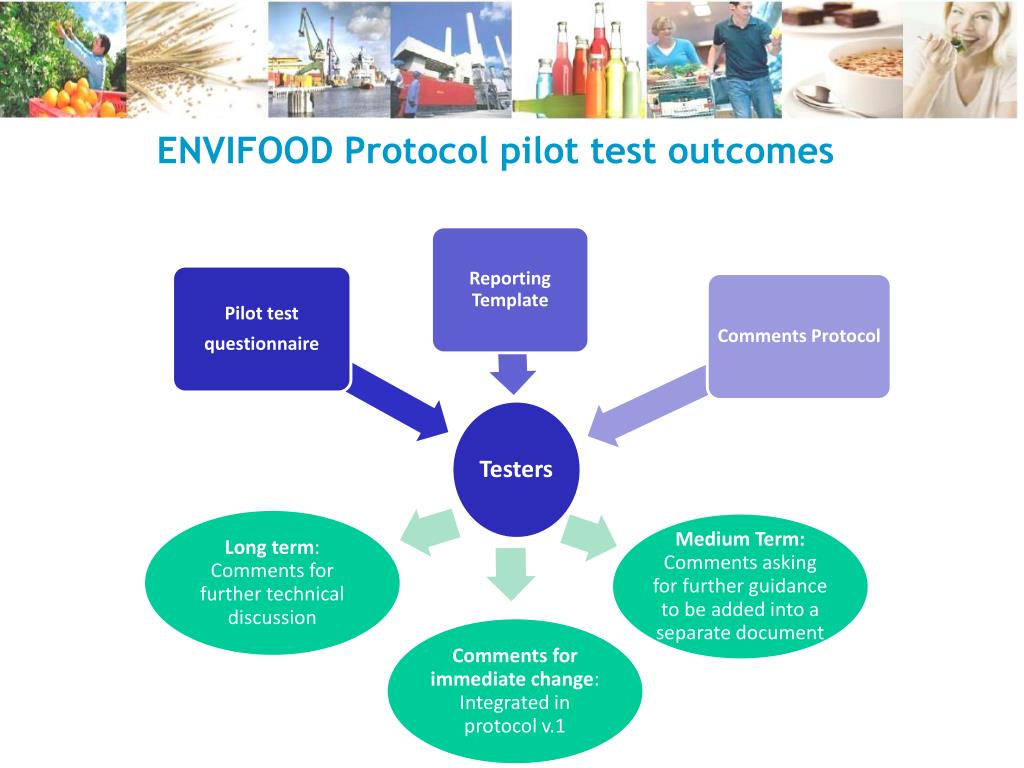 ENVIFOOD Protocol pilot test outcomes

Pilot test questionnaire

Reporting Template

Comments Protocol

Testers

Long term: Comments for further technical discussion

Comments for immediate change: Integrated in protocol v.1

Medium Term: Comments asking for further guidance to be added into a separate document